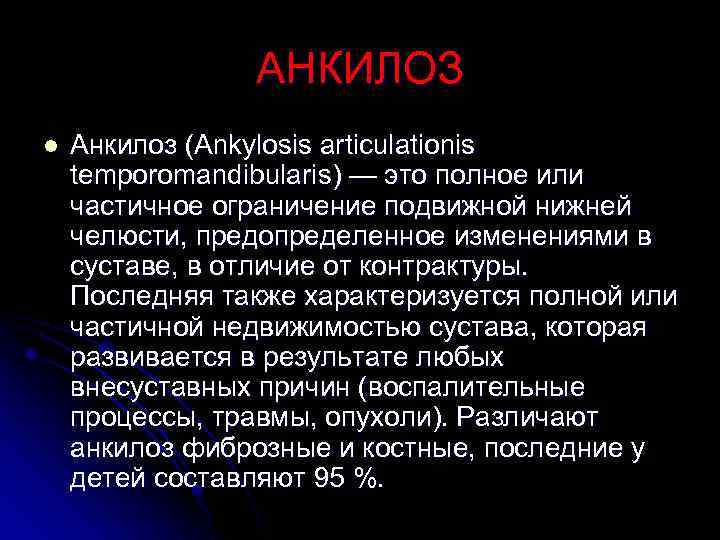 АНКИЛОЗ

Анкилоз (Ankylosis articulationis temporomandibularis) — это полное или частичное ограничение подвижной нижней челюсти, предопределенное изменениями в суставе, в отличие от контрактуры. Последняя также характеризуется полной или частичной недвижимостью сустава, которая развивается в результате любых внесуставных причин (воспалительные процессы, травмы, опухоли). Различают анкилоз фиброзные и костные, последние у детей составляют 95 %.